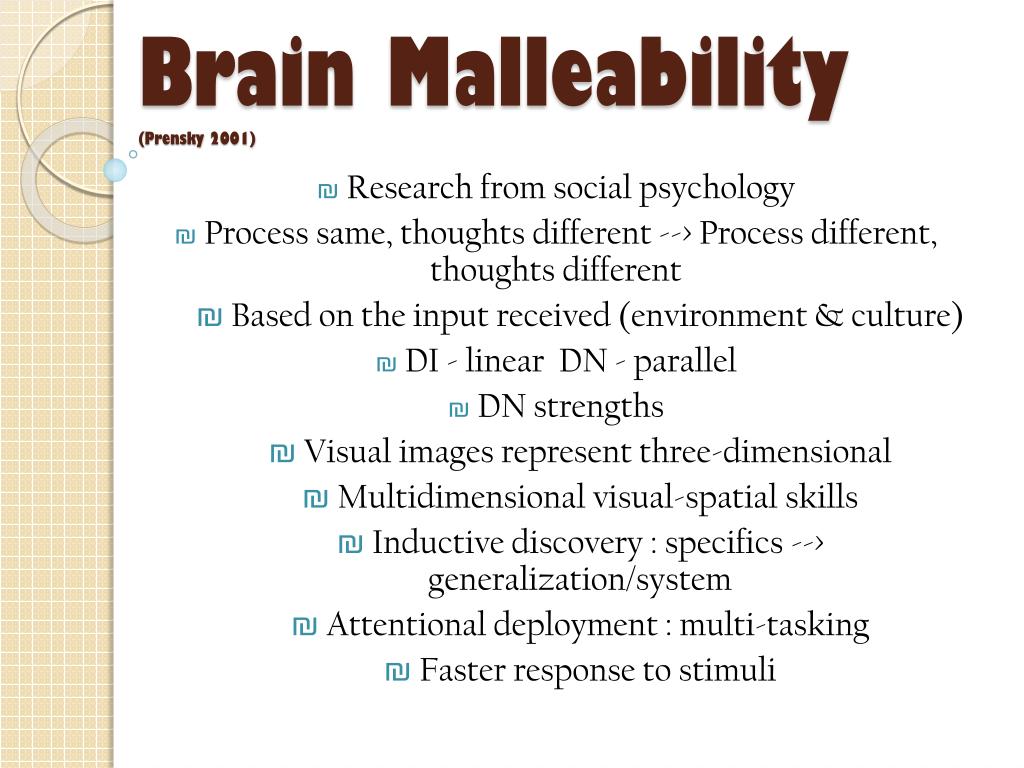 Brain Malleability
(Prensky 2001)

₪ Research from social psychology

₪ Process same, thoughts different --> Process different, thoughts different

₪ Based on the input received (environment & culture)

₪ DI - linear DN - parallel

₪ DN strengths

₪ Visual images represent three-dimensional

₪ Multidimensional visual-spatial skills

₪ Inductive discovery : specifics --> generalization/system

₪ Attentional deployment : multi-tasking

₪ Faster response to stimuli